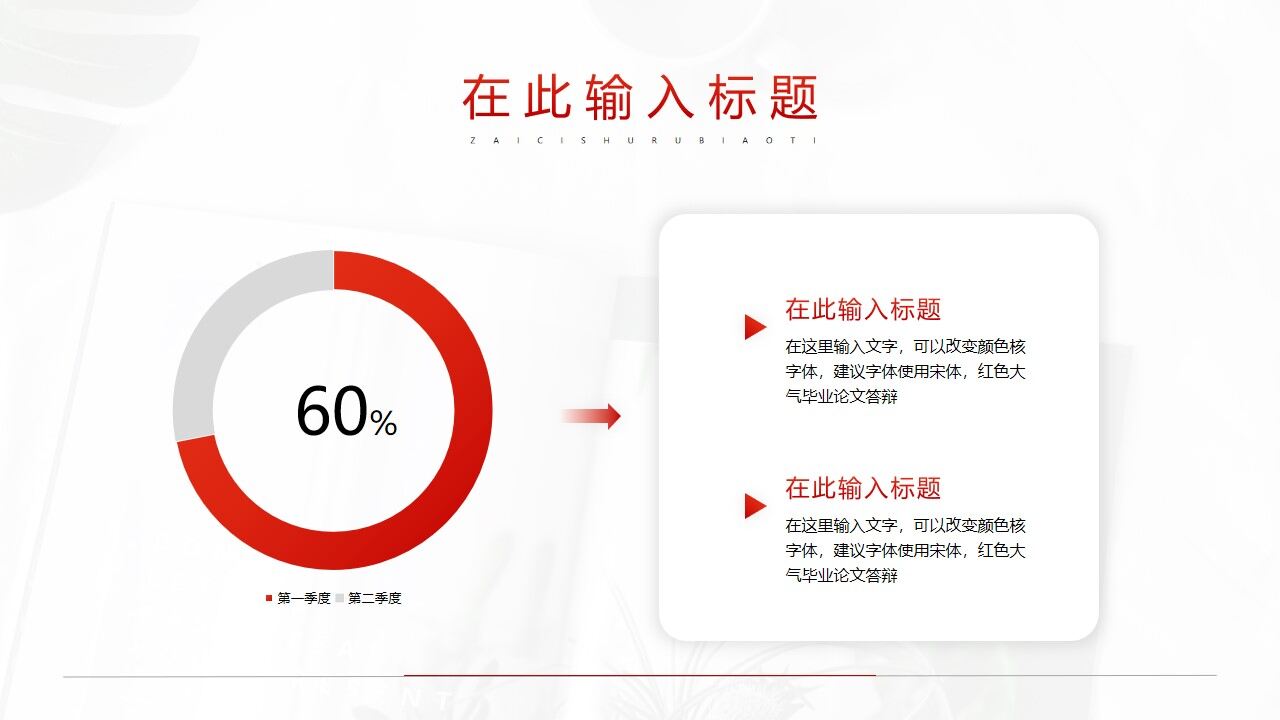 在此输入标题

ZAICISHURUBIAOTI

60%

第一季度 第二季度

在此输入标题

在这里输入文字，可以改变颜色核字体，建议字体使用宋体，红色大气毕业论文答辩

在此输入标题

在这里输入文字，可以改变颜色核字体，建议字体使用宋体，红色大气毕业论文答辩